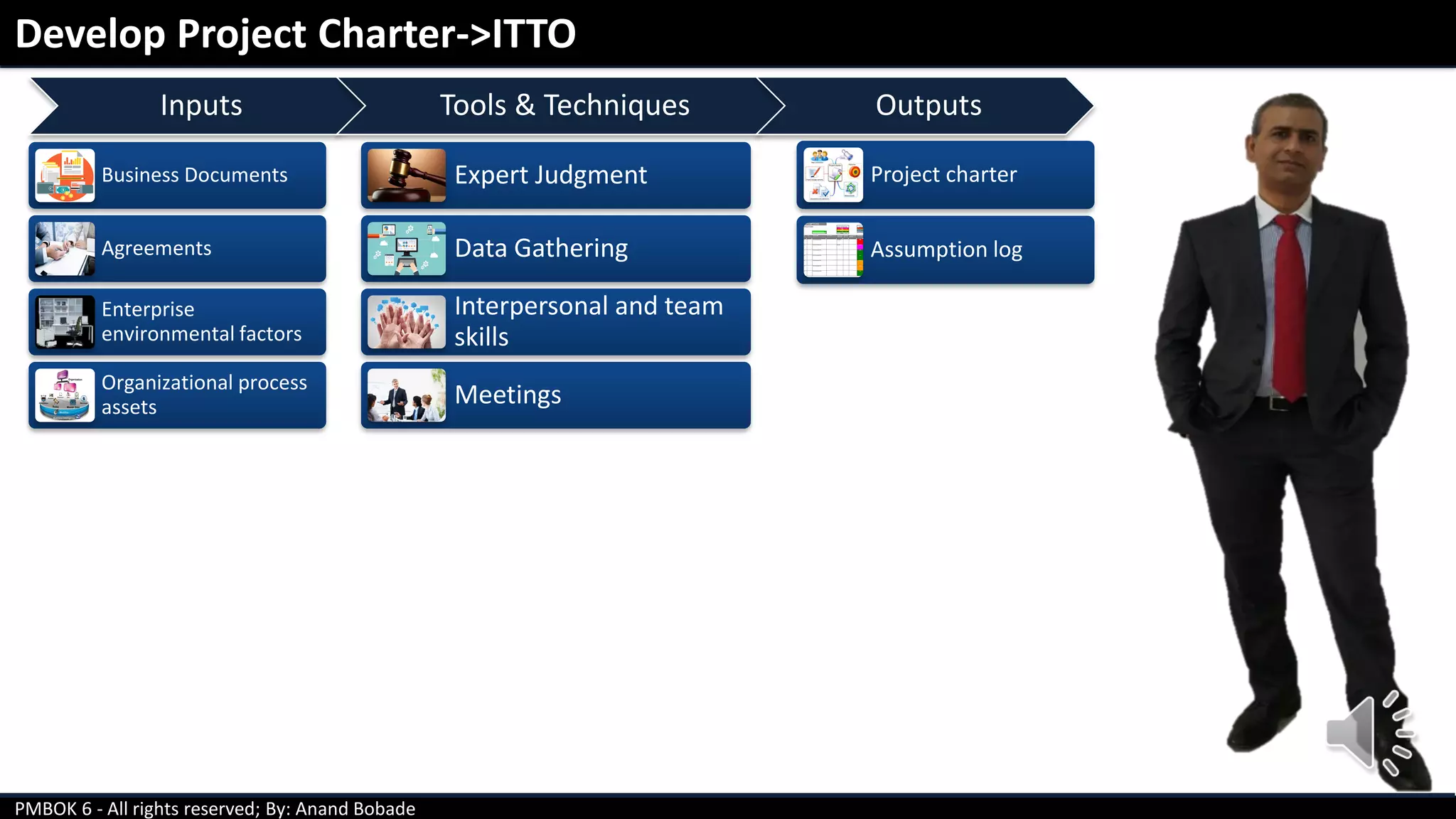 Develop Project Charter->ITTO

Inputs

Business Documents

Agreements

Enterprise environmental factors

Organizational process assets

Tools & Techniques

Expert Judgment

Data Gathering

Interpersonal and team skills

Meetings

Outputs

Project charter

Assumption log

PMBOK 6 - All rights reserved; By: Anand Bobade